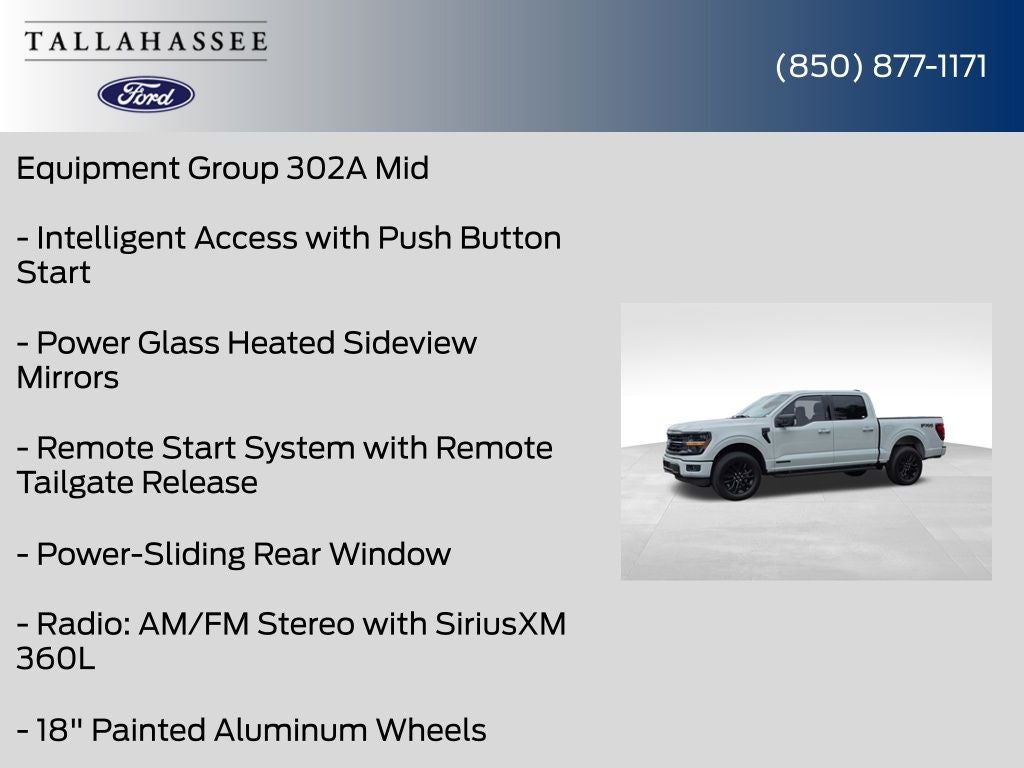 TALLAHASSEE
Ford

(850) 877-1171

Equipment Group 302A Mid

- Intelligent Access with Push Button Start

- Power Glass Heated Sideview Mirrors

- Remote Start System with Remote Tailgate Release

- Power-Sliding Rear Window

- Radio: AM/FM Stereo with SiriusXM 360L

- 18" Painted Aluminum Wheels